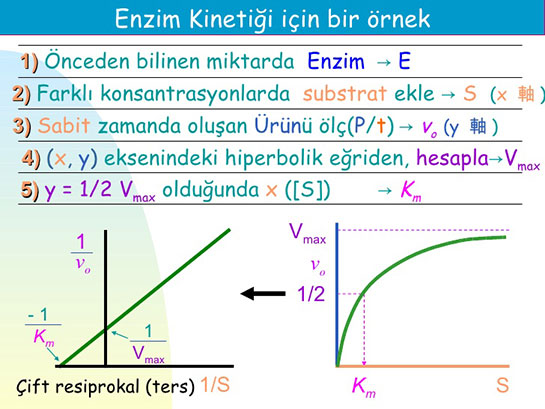 Enzim Kinetiği için bir örnek

1) Önceden bilinen miktarda Enzim → E

2) Farklı konsantrasyonlarda substrat ekle → S (x 軸)

3) Sabit zamanda oluşan Ürünü ölç(P/t) → $v_o$ (y 軸)

4) (x, y) eksenindeki hiperbolik eğriden, hesapla→$V_{max}$

5) y = 1/2 $V_{max}$ olduğunda x ([S]) → $K_m$

$\frac{1}{v_o}$

$\frac{-1}{K_m}$

$\frac{1}{V_{max}}$

Çift resiprokal (ters) 1/S

$V_{max}$

$v_o$

1/2

$K_m$

S